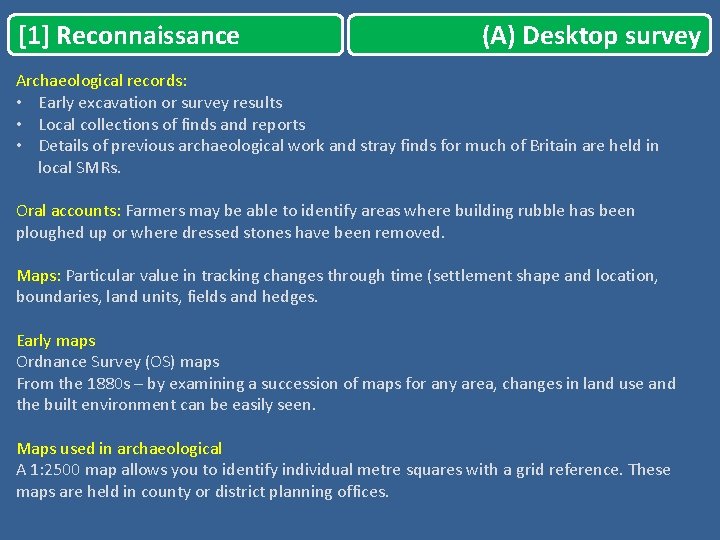 [1] Reconnaissance

(A) Desktop survey

Archaeological records:
• Early excavation or survey results
• Local collections of finds and reports
• Details of previous archaeological work and stray finds for much of Britain are held in local SMRs.

Oral accounts: Farmers may be able to identify areas where building rubble has been ploughed up or where dressed stones have been removed.

Maps: Particular value in tracking changes through time (settlement shape and location, boundaries, land units, fields and hedges.

Early maps
Ordnance Survey (OS) maps
From the 1880s – by examining a succession of maps for any area, changes in land use and the built environment can be easily seen.

Maps used in archaeological
A 1:2500 map allows you to identify individual metre squares with a grid reference. These maps are held in county or district planning offices.